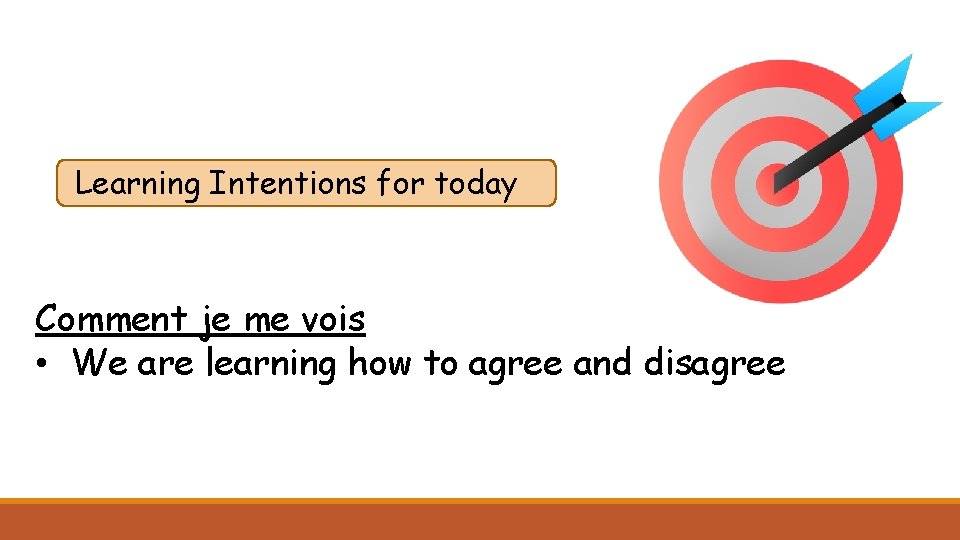 Learning Intentions for today

Comment je me vois
• We are learning how to agree and disagree